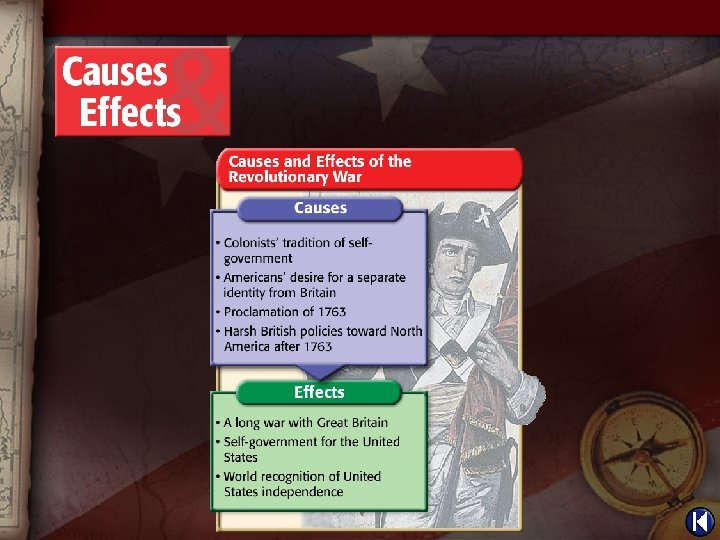 Causes & Effects

Causes and Effects of the Revolutionary War

Causes

• Colonists' tradition of self-government
• Americans' desire for a separate identity from Britain
• Proclamation of 1763
• Harsh British policies toward North America after 1763

Effects

• A long war with Great Britain
• Self-government for the United States
• World recognition of United States independence